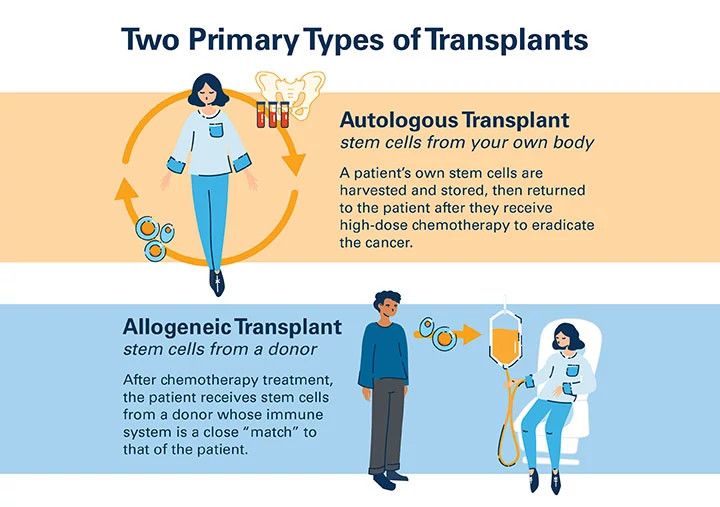 Two Primary Types of Transplants

Autologous Transplant
stem cells from your own body

A patient's own stem cells are harvested and stored, then returned to the patient after they receive high-dose chemotherapy to eradicate the cancer.

Allogeneic Transplant
stem cells from a donor

After chemotherapy treatment, the patient receives stem cells from a donor whose immune system is a close "match" to that of the patient.